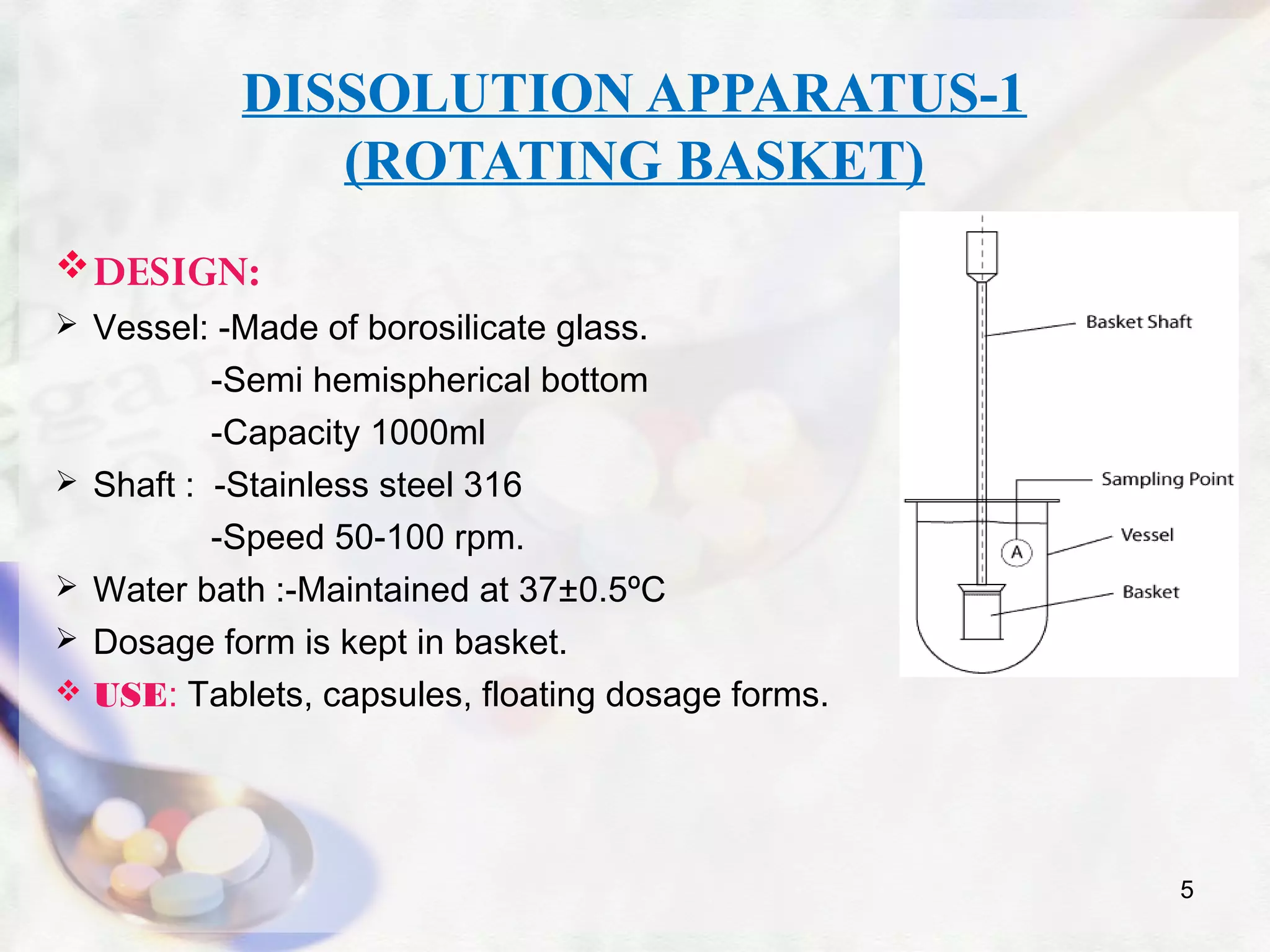 DISSOLUTION APPARATUS-1 (ROTATING BASKET)

❖ DESIGN:

➢ Vessel: -Made of borosilicate glass.
-Semi hemispherical bottom
-Capacity 1000ml

➢ Shaft : -Stainless steel 316
-Speed 50-100 rpm.

➢ Water bath :-Maintained at 37±0.5ºC

➢ Dosage form is kept in basket.

❖ USE: Tablets, capsules, floating dosage forms.

Basket Shaft
Sampling Point
Vessel
A
Basket

5